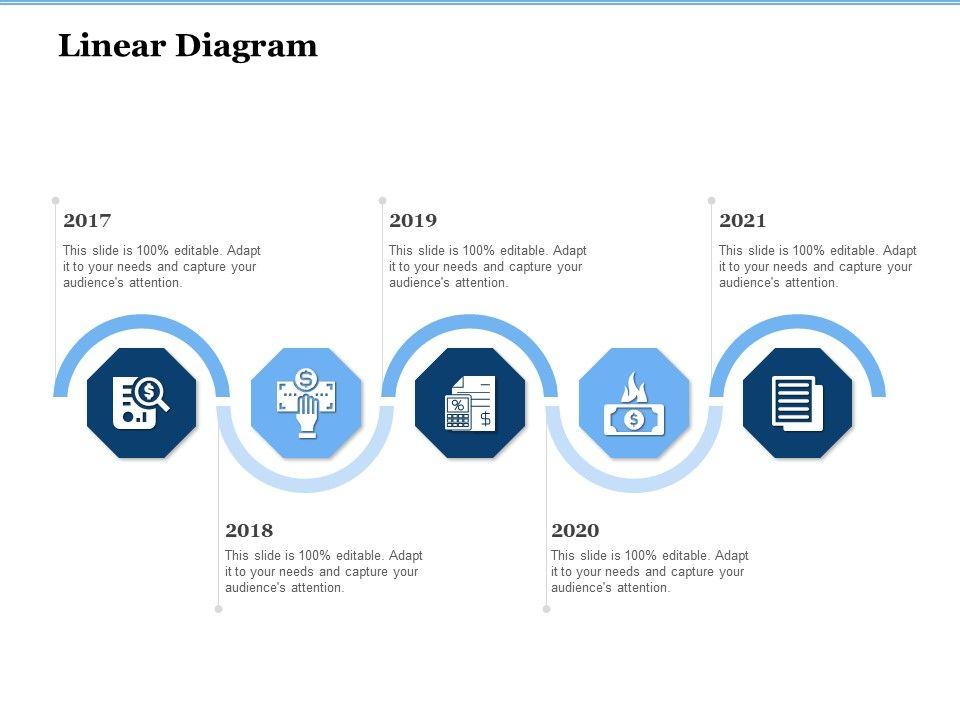 Linear Diagram

2017

This slide is 100% editable. Adapt it to your needs and capture your audience's attention.

2019

This slide is 100% editable. Adapt it to your needs and capture your audience's attention.

2021

This slide is 100% editable. Adapt it to your needs and capture your audience's attention.

2018

This slide is 100% editable. Adapt it to your needs and capture your audience's attention.

2020

This slide is 100% editable. Adapt it to your needs and capture your audience's attention.